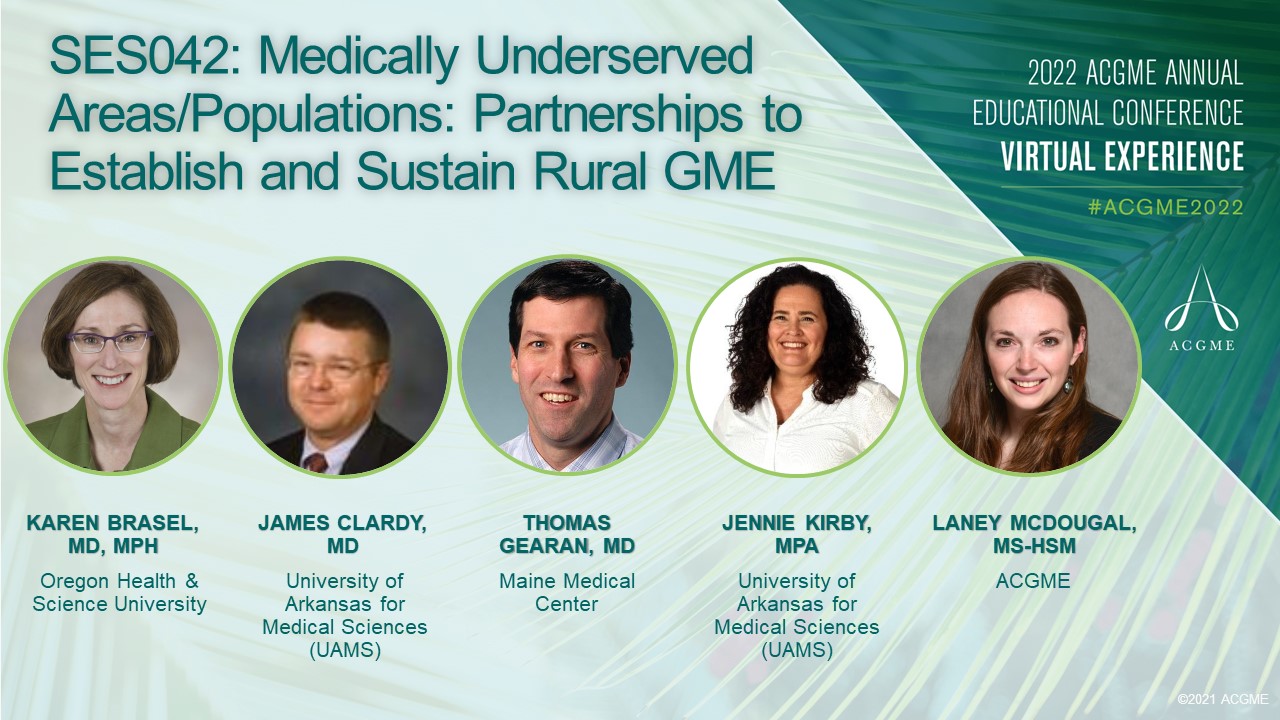 SES042: Medically Underserved Areas/Populations: Partnerships to Establish and Sustain Rural GME

2022 ACGME ANNUAL EDUCATIONAL CONFERENCE
VIRTUAL EXPERIENCE
#ACGME2022

ACGME

KAREN BRASEL, MD, MPH
Oregon Health & Science University

JAMES CLARDY, MD
University of Arkansas for Medical Sciences (UAMS)

THOMAS GEARAN, MD
Maine Medical Center

JENNIE KIRBY, MPA
University of Arkansas for Medical Sciences (UAMS)

LANEY MCDOUGAL, MS-HSM
ACGME

©2021 ACGME